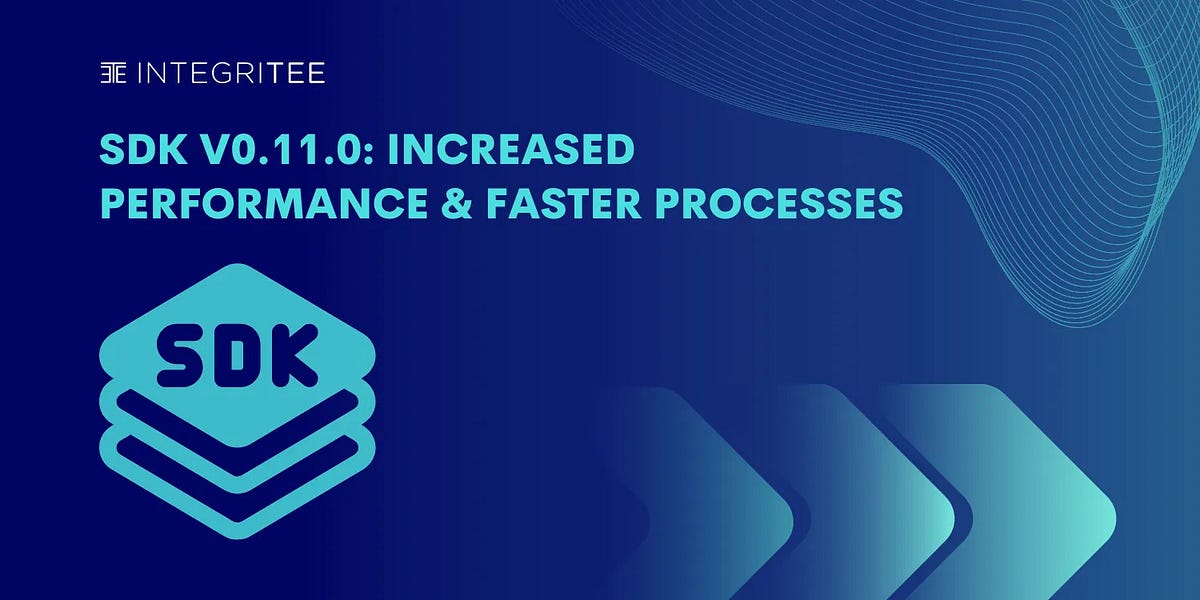 INTEGRITEE

SDK V0.11.0: INCREASED PERFORMANCE & FASTER PROCESSES

SDK